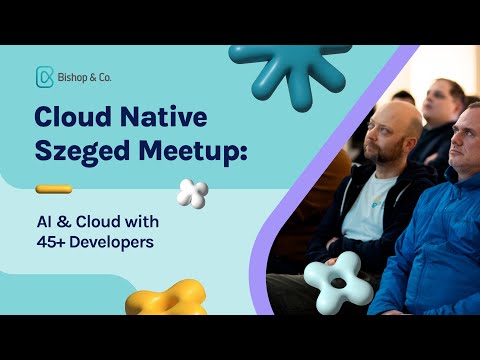 Bishop & Co.

Cloud Native Szeged Meetup:

AI & Cloud with 45+ Developers